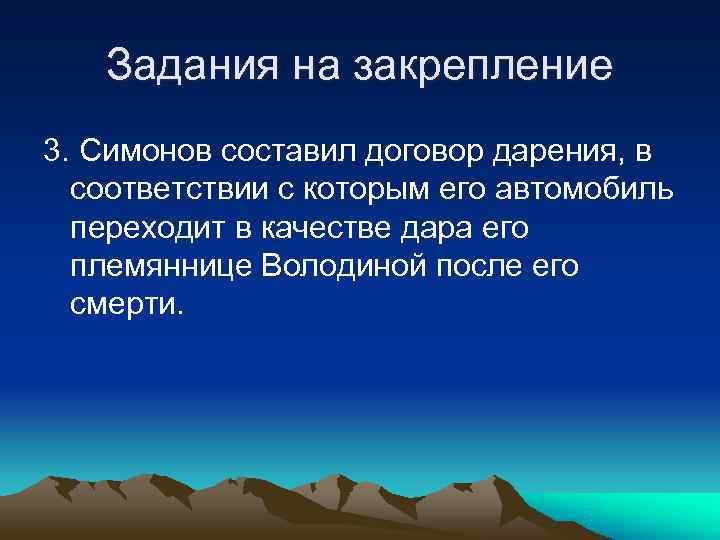 Задания на закрепление

3. Симонов составил договор дарения, в соответствии с которым его автомобиль переходит в качестве дара его племяннице Володиной после его смерти.